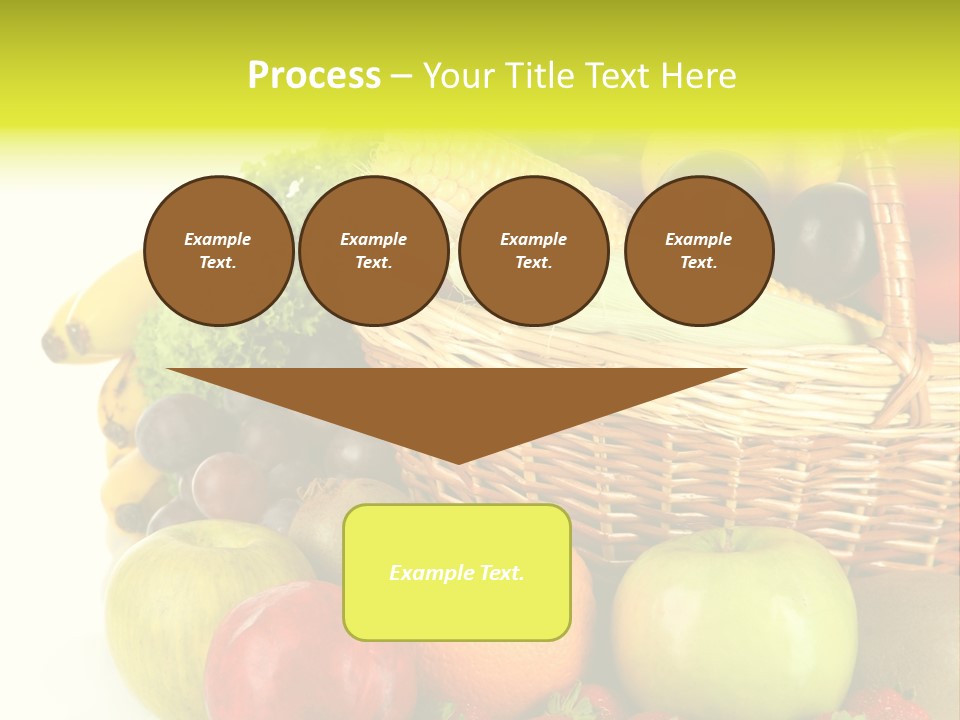 Process – Your Title Text Here

Example Text.

Example Text.

Example Text.

Example Text.

Example Text.